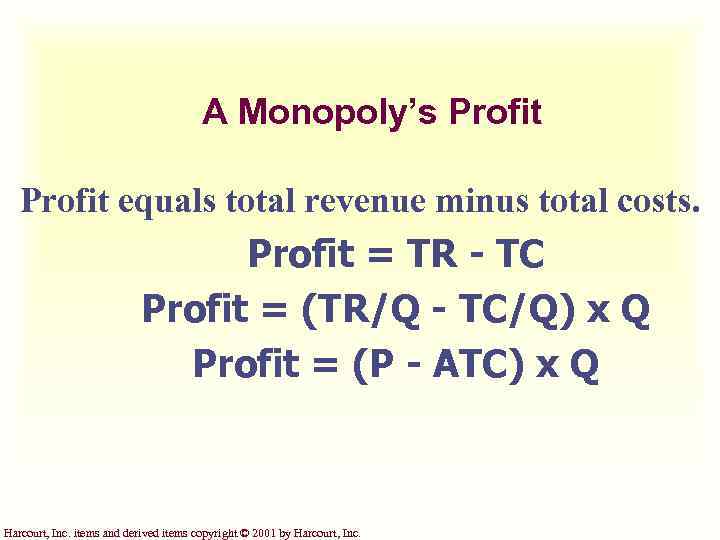 A Monopoly's Profit

Profit equals total revenue minus total costs.

Profit = TR - TC

Profit = (TR/Q - TC/Q) x Q

Profit = (P - ATC) x Q

Harcourt, Inc. items and derived items copyright © 2001 by Harcourt, Inc.